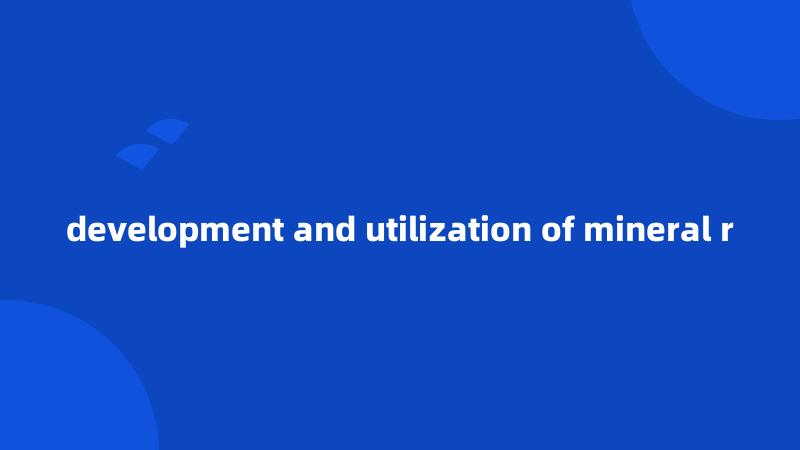 development and utilization of mineral r